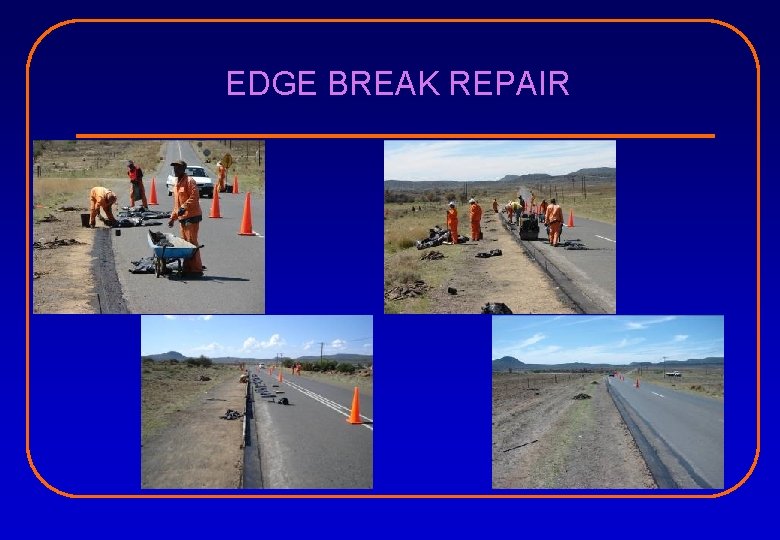 EDGE BREAK REPAIR